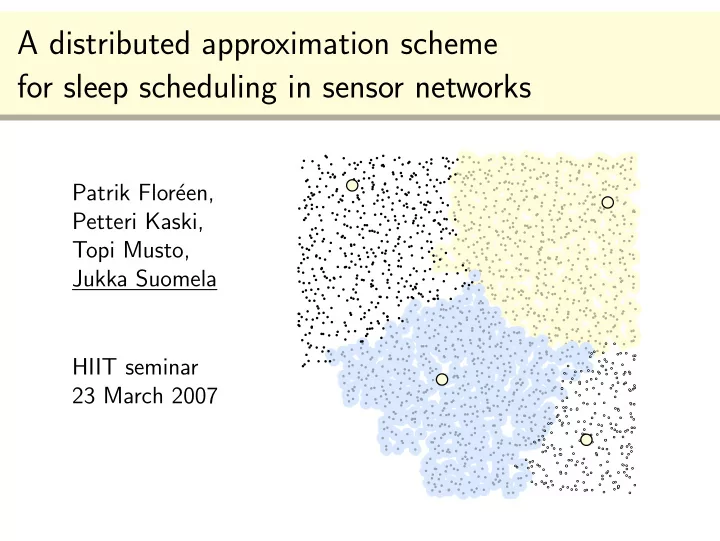 A distributed approximation scheme for sleep scheduling in sensor networks

Patrik Floréen,
Petteri Kaski,
Topi Musto,
Jukka Suomela

HIIT seminar
23 March 2007